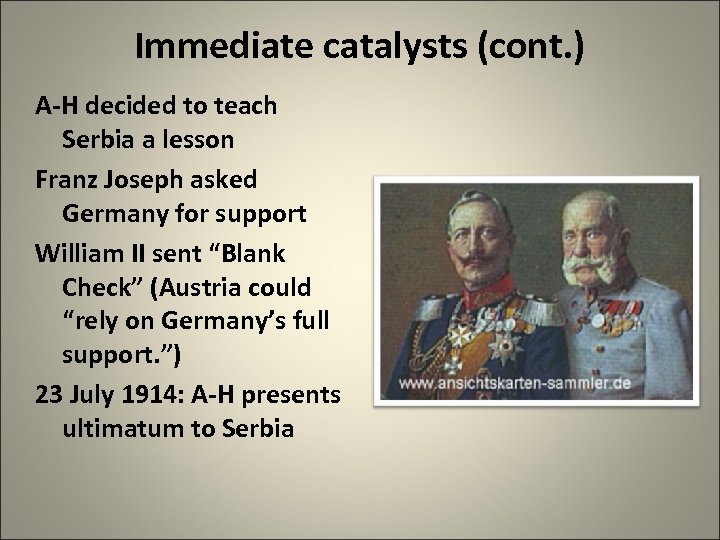 Immediate catalysts (cont.)

A-H decided to teach Serbia a lesson

Franz Joseph asked Germany for support

William II sent “Blank Check” (Austria could “rely on Germany’s full support.”)

23 July 1914: A-H presents ultimatum to Serbia

www.ansichtskarten-sammler.de